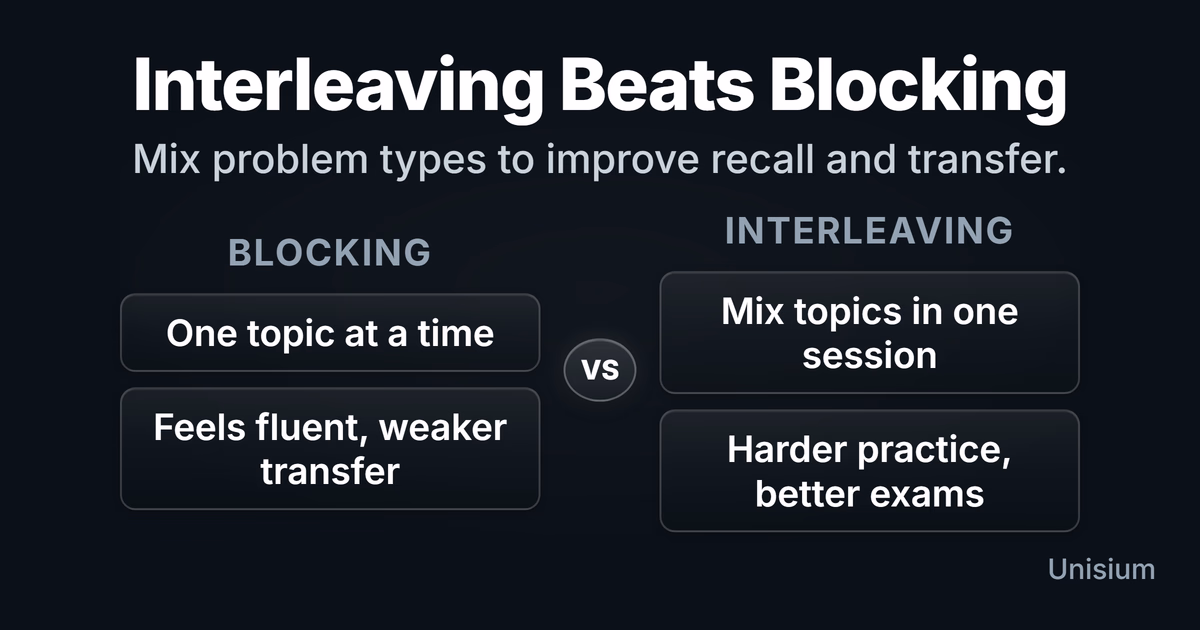 Interleaving Beats Blocking

Mix problem types to improve recall and transfer.

BLOCKING

One topic at a time

Feels fluent, weaker transfer

vs

INTERLEAVING

Mix topics in one session

Harder practice, better exams

Unisium